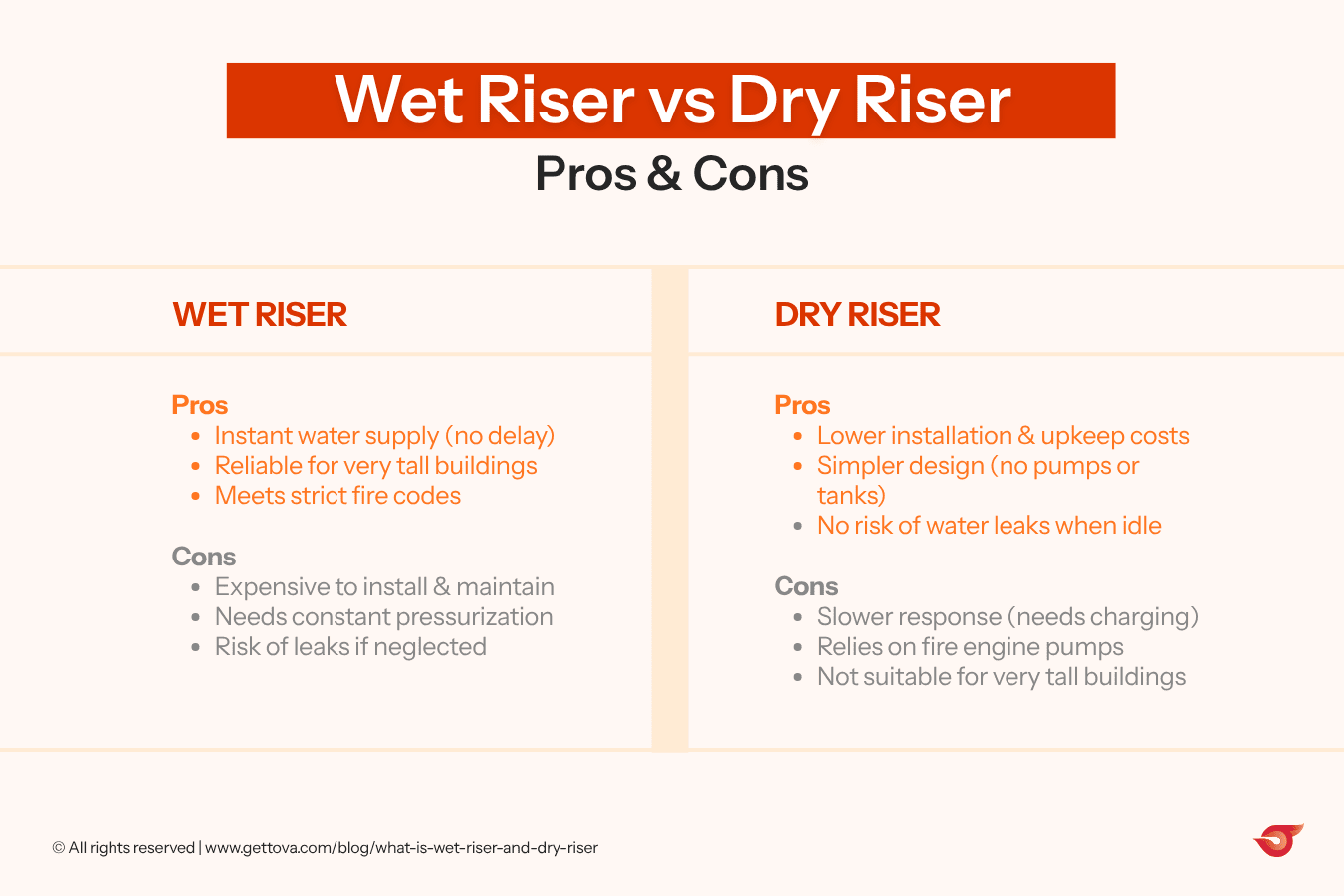 Wet Riser vs Dry Riser

Pros & Cons

WET RISER

Pros
- Instant water supply (no delay)
- Reliable for very tall buildings
- Meets strict fire codes

Cons
- Expensive to install & maintain
- Needs constant pressurization
- Risk of leaks if neglected

DRY RISER

Pros
- Lower installation & upkeep costs
- Simpler design (no pumps or tanks)
- No risk of water leaks when idle

Cons
- Slower response (needs charging)
- Relies on fire engine pumps
- Not suitable for very tall buildings

© All rights reserved | www.gettova.com/blog/what-is-wet-riser-and-dry-riser